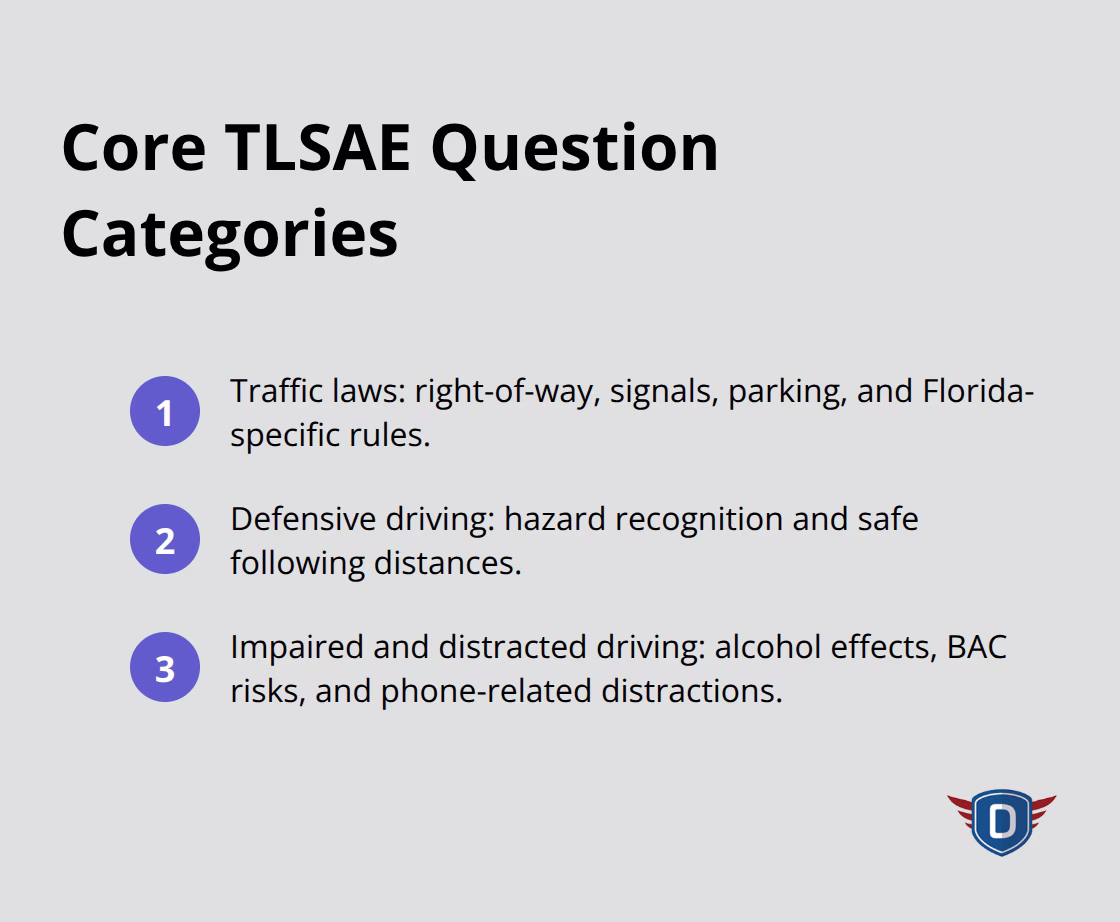 Core TLSAE Question Categories

1 Traffic laws: right-of-way, signals, parking, and Florida-specific rules.

2 Defensive driving: hazard recognition and safe following distances.

3 Impaired and distracted driving: alcohol effects, BAC risks, and phone-related distractions.

D